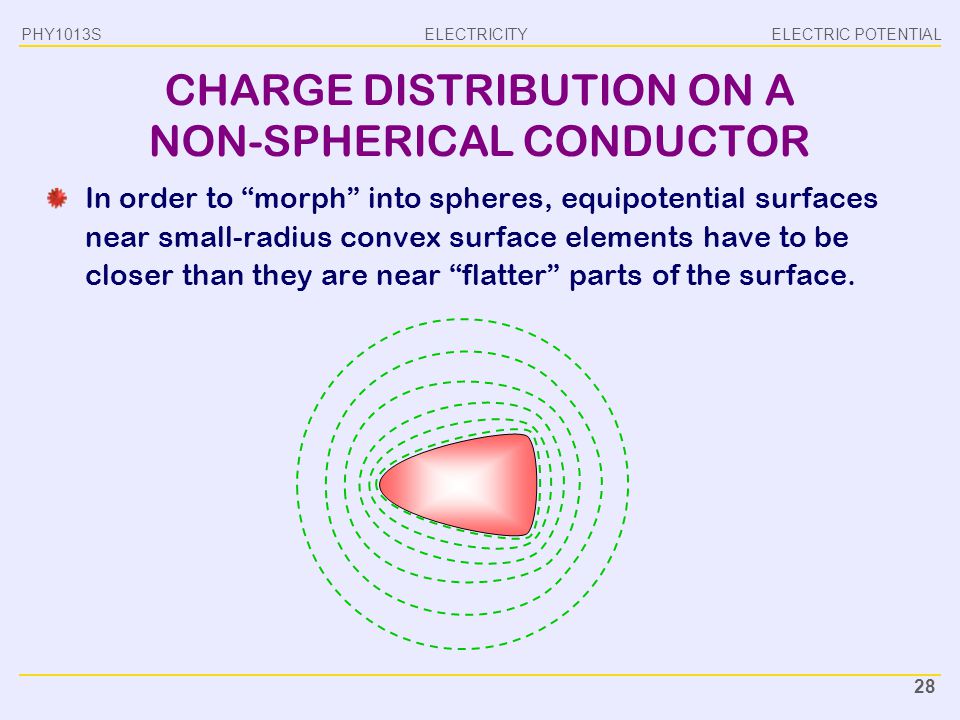 PHY1013S ELECTRICITY ELECTRIC POTENTIAL

CHARGE DISTRIBUTION ON A NON-SPHERICAL CONDUCTOR

In order to “morph” into spheres, equipotential surfaces near small-radius convex surface elements have to be closer than they are near “flatter” parts of the surface.

28